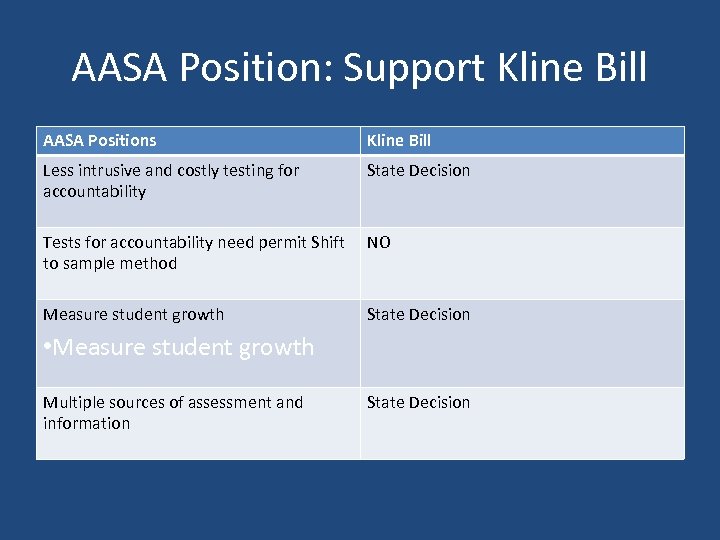 AASA Position: Support Kline Bill

| AASA Positions | Kline Bill |
|---|---|
| Less intrusive and costly testing for accountability | State Decision |
| Tests for accountability need permit Shift to sample method | NO |
| Measure student growth •Measure student growth | State Decision |
| Multiple sources of assessment and information | State Decision |